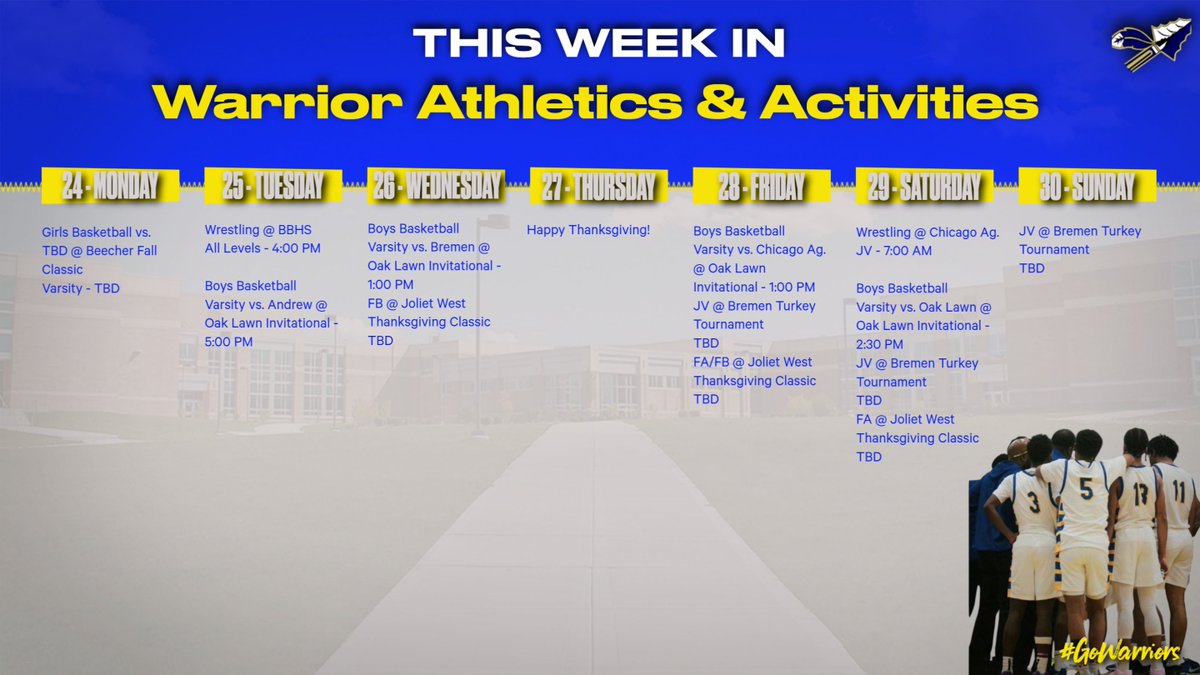 THIS WEEK IN
Warrior Athletics & Activities

24 - MONDAY

Girls Basketball vs. TBD @ Beecher Fall Classic
Varsity - TBD

25 - TUESDAY

Wrestling @ BBHS
All Levels - 4:00 PM

Boys Basketball
Varsity vs. Andrew @ Oak Lawn Invitational - 5:00 PM

26 - WEDNESDAY

Boys Basketball
Varsity vs. Bremen @ Oak Lawn Invitational - 1:00 PM
FB @ Joliet West Thanksgiving Classic
TBD

27 - THURSDAY

Happy Thanksgiving!

28 - FRIDAY

Boys Basketball
Varsity vs. Chicago Ag. @ Oak Lawn Invitational - 1:00 PM
JV @ Bremen Turkey Tournament
TBD
FA/FB @ Joliet West Thanksgiving Classic
TBD

29 - SATURDAY

Wrestling @ Chicago Ag.
JV - 7:00 AM

Boys Basketball
Varsity vs. Oak Lawn @ Oak Lawn Invitational - 2:30 PM
JV @ Bremen Turkey Tournament
TBD
FA @ Joliet West Thanksgiving Classic
TBD

30 - SUNDAY

JV @ Bremen Turkey Tournament
TBD

3 5 13 11

#GoWarriors